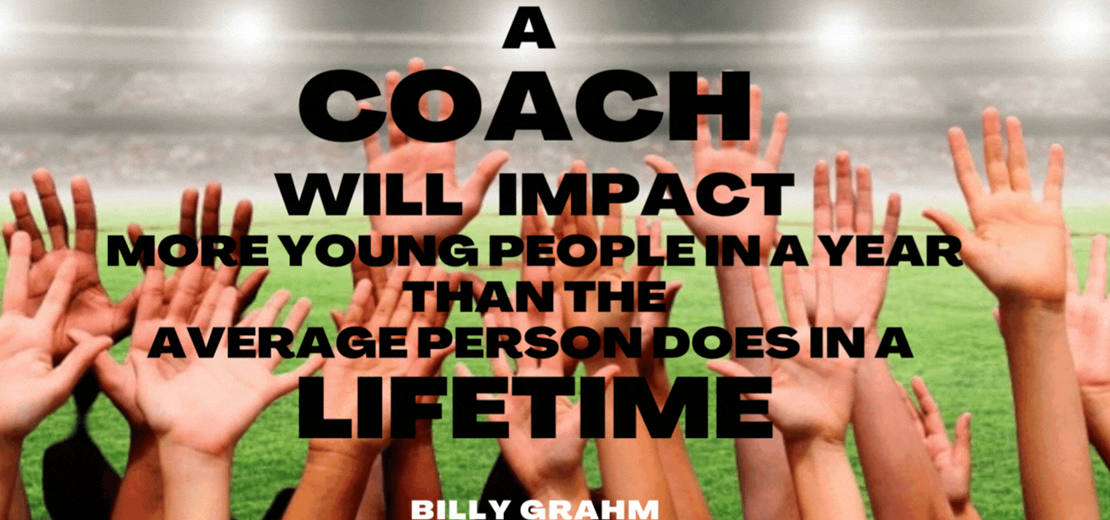 A
COACH
WILL IMPACT
MORE YOUNG PEOPLE IN A YEAR
THAN THE
AVERAGE PERSON DOES IN A
LIFETIME

BILLY GRAHM